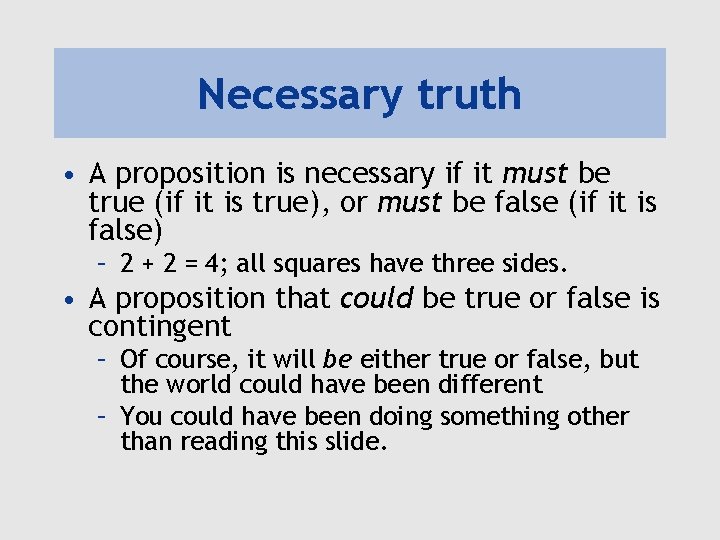 Necessary truth

• A proposition is necessary if it must be true (if it is true), or must be false (if it is false)

– $2 + 2 = 4$; all squares have three sides.

• A proposition that could be true or false is contingent

– Of course, it will be either true or false, but the world could have been different

– You could have been doing something other than reading this slide.